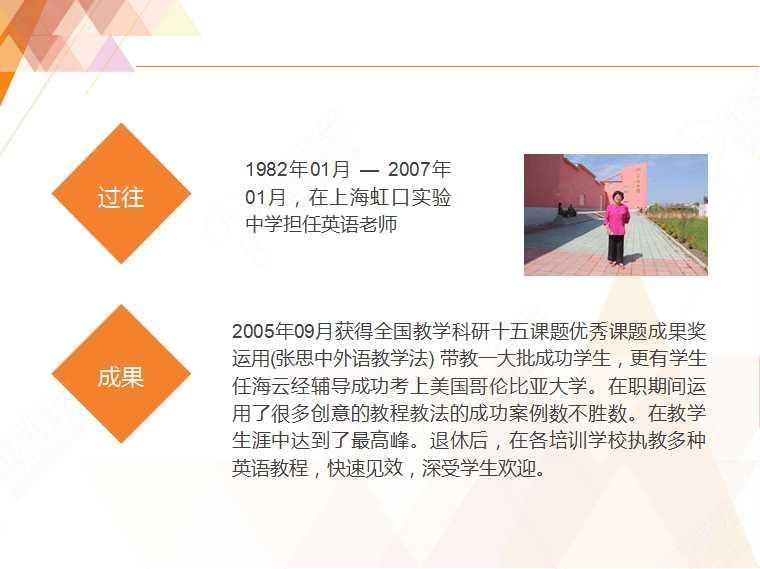 过往

1982年01月 — 2007年01月，在上海虹口实验中学担任英语老师

成果

2005年09月获得全国教学科研十五课题优秀课题成果奖运用(张思中外语教学法) 带教一大批成功学生，更有学生任海云经辅导成功考上美国哥伦比亚大学。在职期间运用了很多创意的教程教法的成功案例数不胜数。在教学生涯中达到了最高峰。退休后，在各培训学校执教多种英语教程，快速见效，深受学生欢迎。